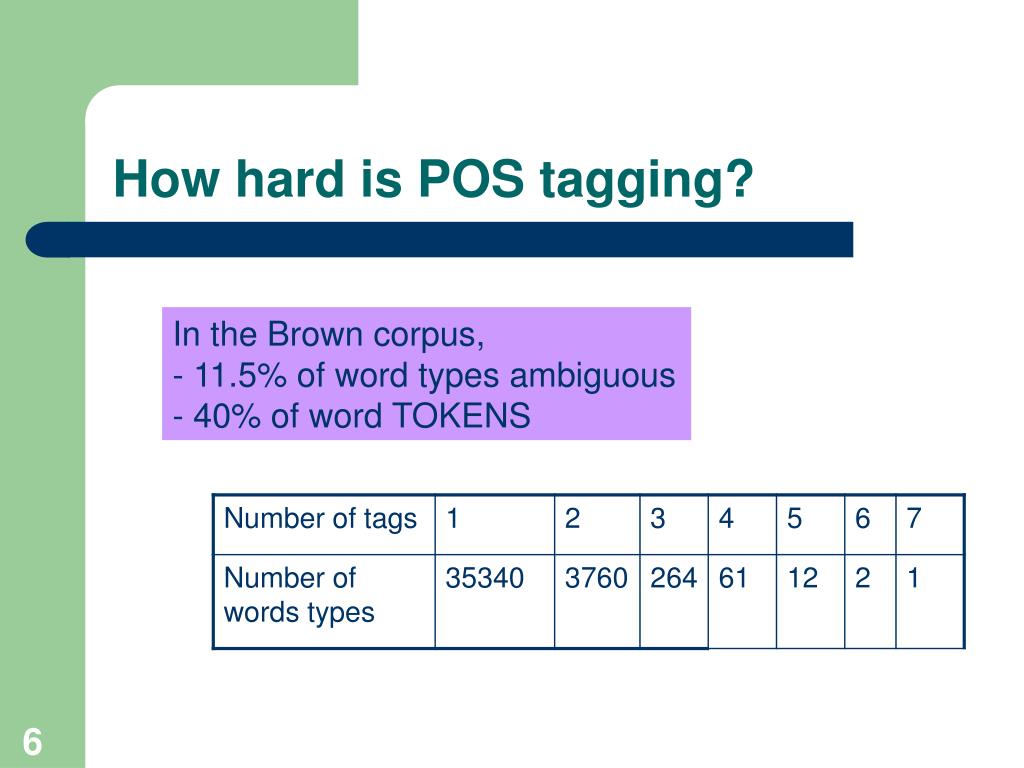 How hard is POS tagging?

In the Brown corpus,
- 11.5% of word types ambiguous
- 40% of word TOKENS

| Number of tags | 1 | 2 | 3 | 4 | 5 | 6 | 7 |
|---|---|---|---|---|---|---|---|
| Number of words types | 35340 | 3760 | 264 | 61 | 12 | 2 | 1 |

6